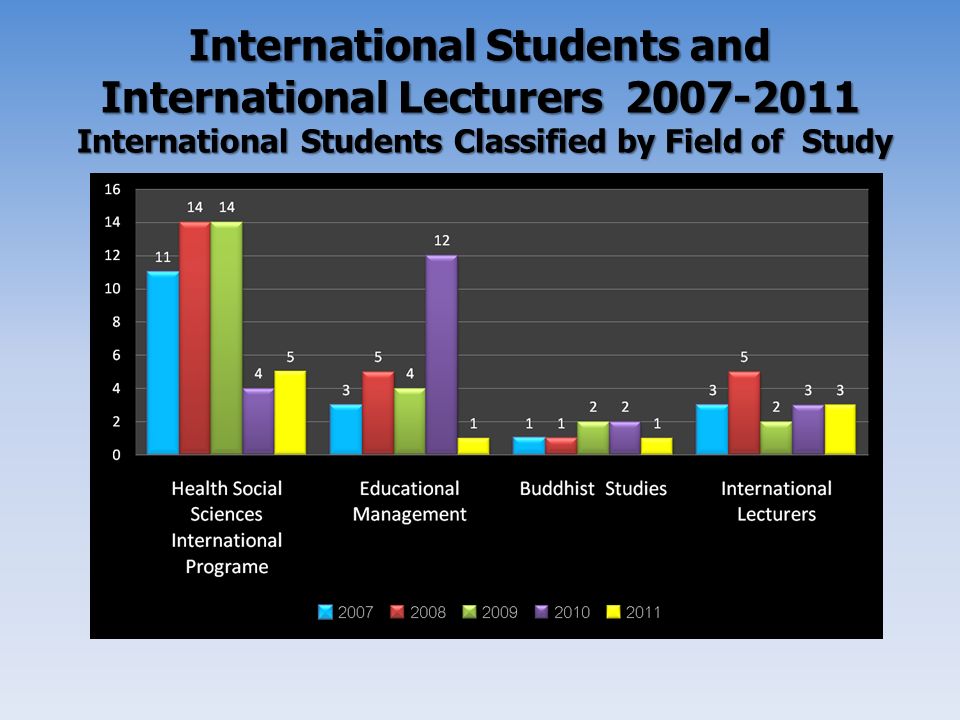 International Students and International Lecturers 2007-2011
International Students Classified by Field of Study

16
14
12
10
8
6
4
2
0

11 14 14 4 5
3 5 4 12 1
1 1 2 2 1
3 5 2 3 3

Health Social Sciences International Programe
Educational Management
Buddhist Studies
International Lecturers

2007 2008 2009 2010 2011